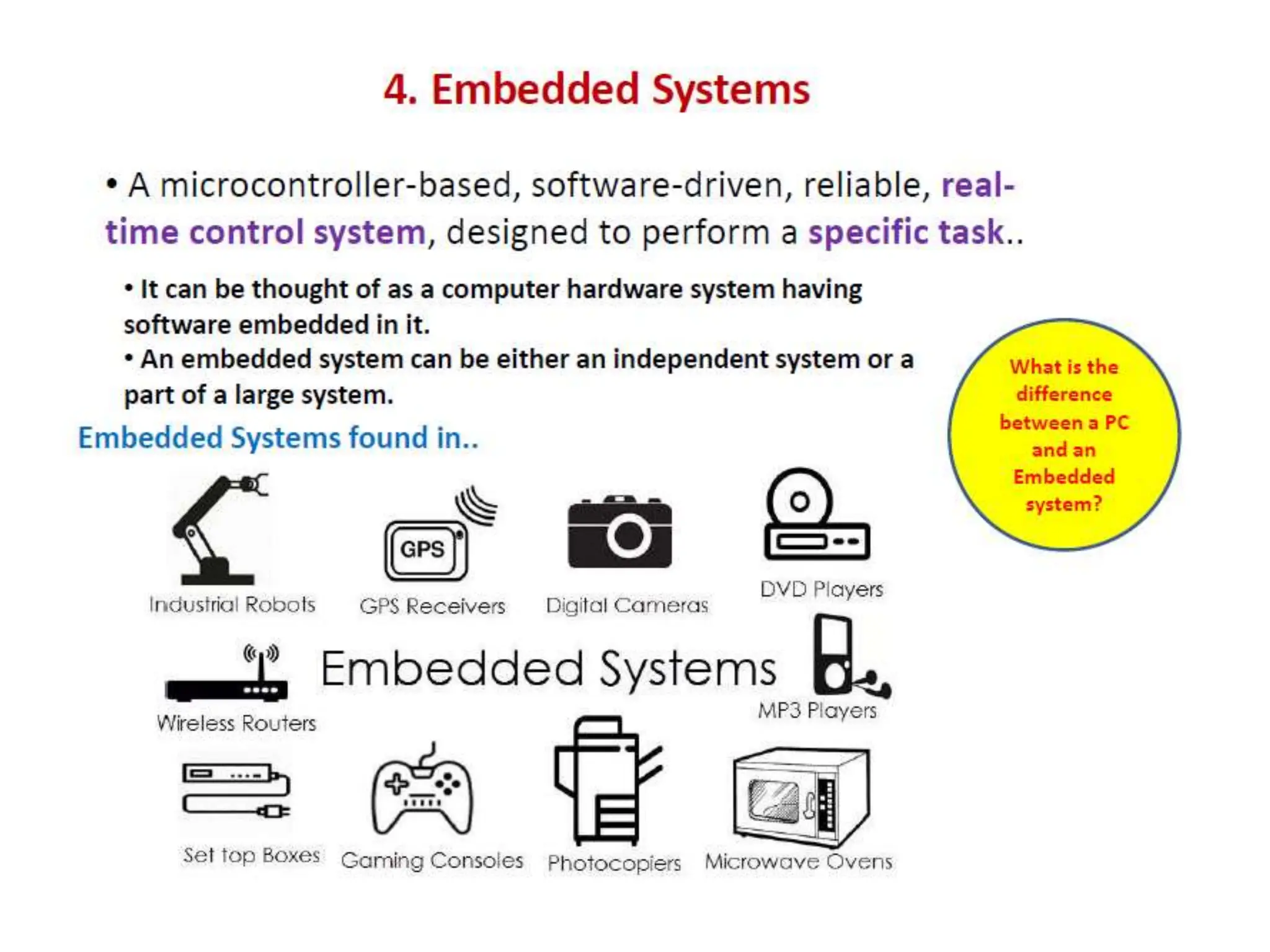 4. Embedded Systems

• A microcontroller-based, software-driven, reliable, real-time control system, designed to perform a specific task..

• It can be thought of as a computer hardware system having software embedded in it.
• An embedded system can be either an independent system or a part of a large system.

What is the difference between a PC and an Embedded system?

Embedded Systems found in..

GPS

Industrial Robots
GPS Receivers
Digital Cameras
DVD Players
Wireless Routers
Embedded Systems
MP3 Players
Set top Boxes
Gaming Consoles
Photocopiers
Microwave Ovens